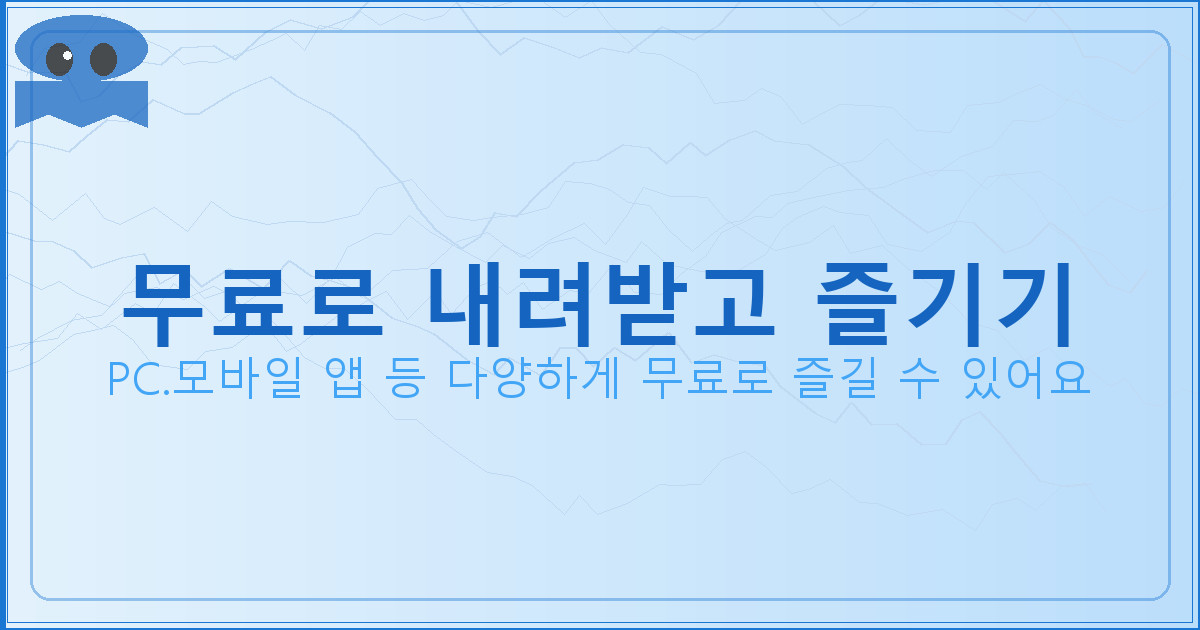 무료로 내려받고 즐기기

PC.모바일 앱 등 다양하게 무료로 즐길 수 있어요